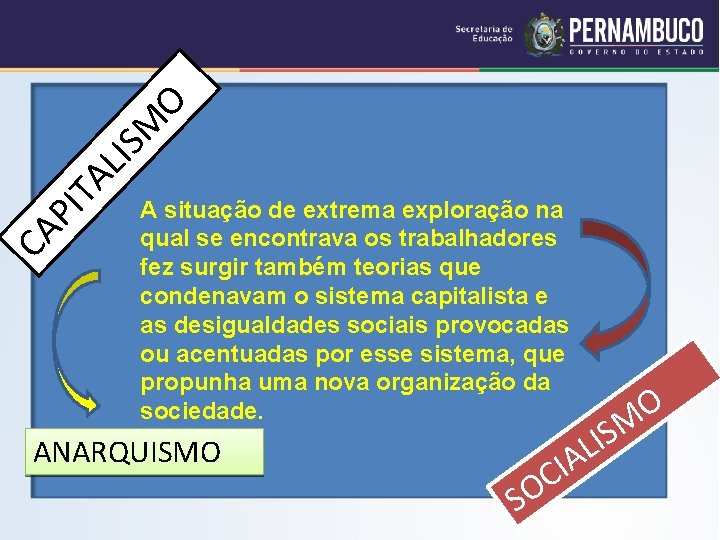 Secretaria de Educação

PERNAMBUCO
GOVERNO DO ESTADO

CAPITALISMO

A situação de extrema exploração na qual se encontrava os trabalhadores fez surgir também teorias que condenavam o sistema capitalista e as desigualdades sociais provocadas ou acentuadas por esse sistema, que propunha uma nova organização da sociedade.

ANARQUISMO

SOCIALISMO